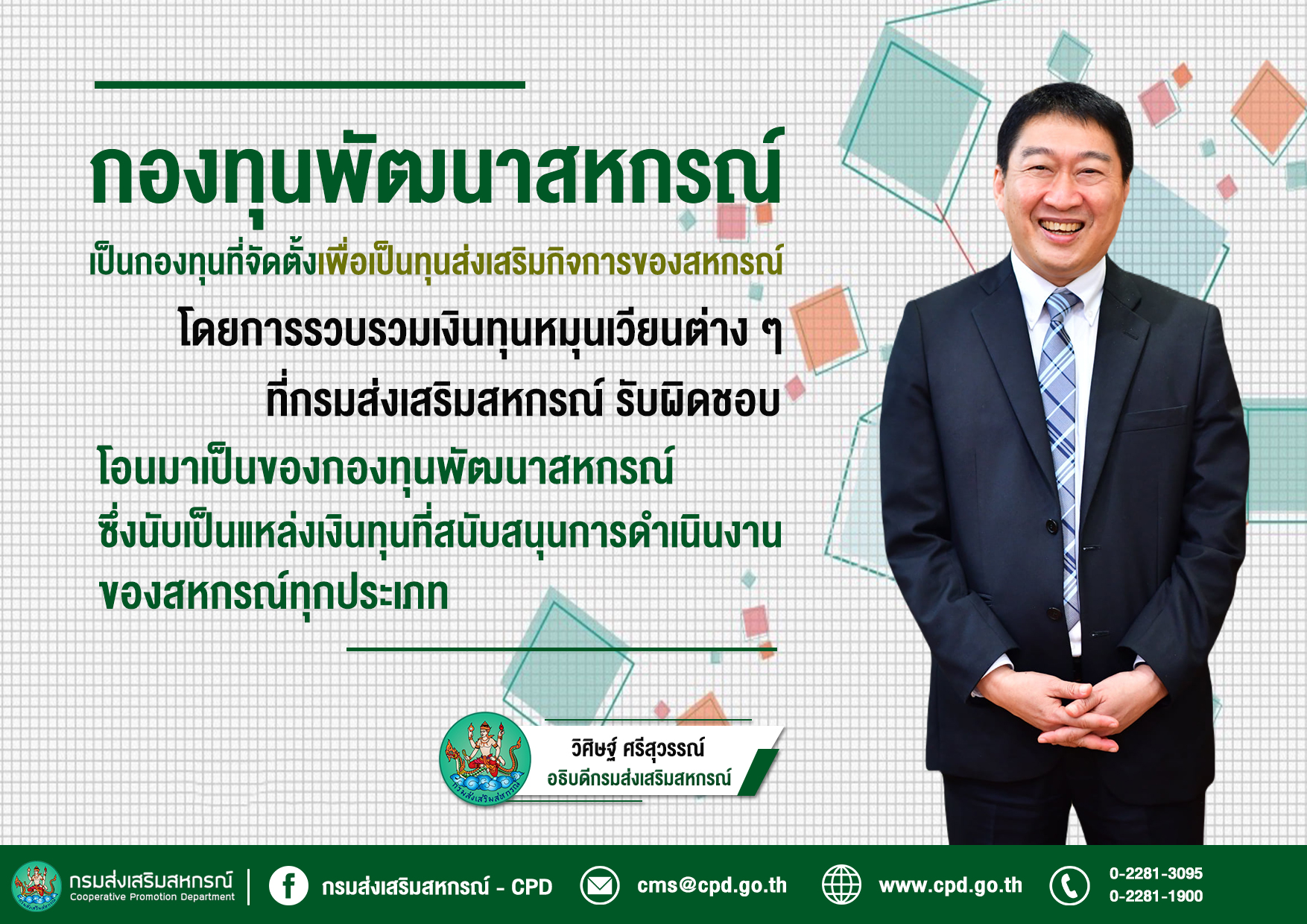 กองทุนพัฒนาสหกรณ์

เป็นกองทุนที่จัดตั้งเพื่อเป็นทุนส่งเสริมกิจการของสหกรณ์

โดยการรวบรวมเงินทุนหมุนเวียนต่าง ๆ

ที่กรมส่งเสริมสหกรณ์ รับผิดชอบ

โอนมาเป็นของกองทุนพัฒนาสหกรณ์ ซึ่งนับเป็นแหล่งเงินทุนที่สนับสนุนการดำเนินงานของสหกรณ์ทุกประเภท

กรมส่งเสริมสหกรณ์

วิศิษฐ์ ศรีสุวรรณ์
อธิบดีกรมส่งเสริมสหกรณ์

กรมส่งเสริมสหกรณ์
Cooperative Promotion Department

กรมส่งเสริมสหกรณ์ - CPD

cms@cpd.go.th

www.cpd.go.th

0-2281-3095
0-2281-1900